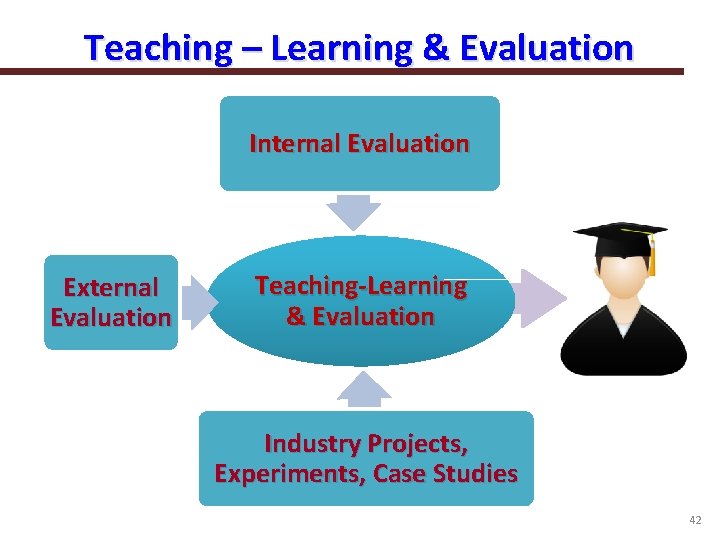 Teaching – Learning & Evaluation

Internal Evaluation

External Evaluation

Teaching-Learning & Evaluation

Industry Projects, Experiments, Case Studies

42